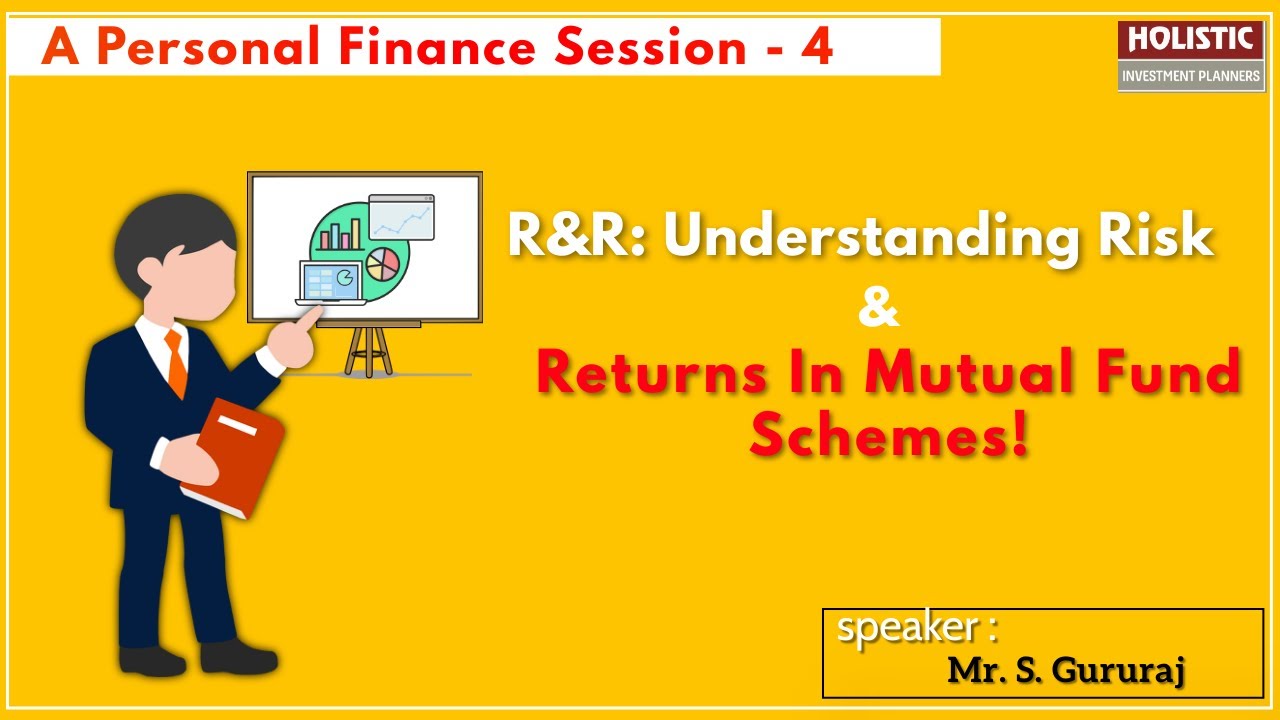 A Personal Finance Session - 4

HOLISTIC
INVESTMENT PLANNERS

R&R: Understanding Risk
&
Returns In Mutual Fund Schemes!

speaker :
Mr. S. Gururaj